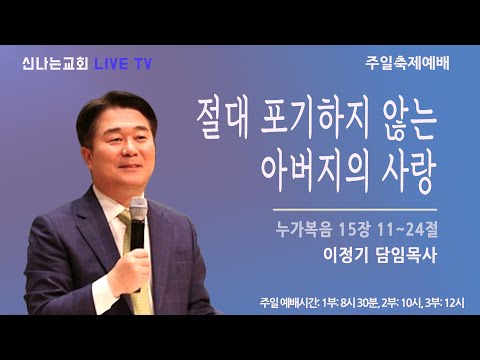 신나는교회 LIVE TV

주일축제예배

절대 포기하지 않는
아버지의 사랑

누가복음 15장 11~24절
이정기 담임목사

주일 예배시간: 1부: 8시 30분, 2부: 10시, 3부: 12시